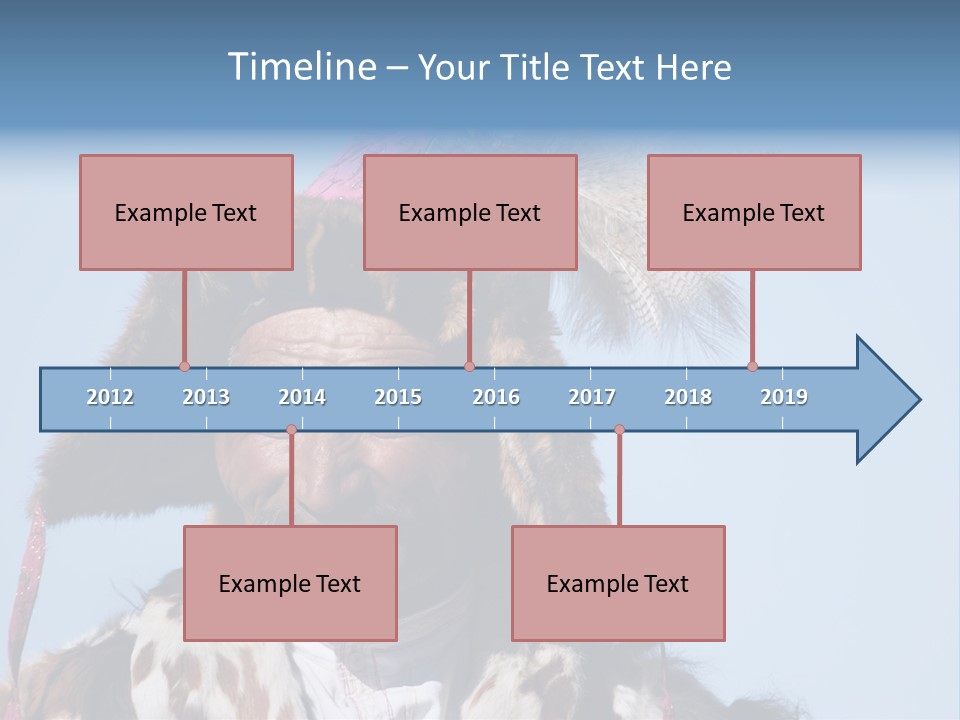 Timeline – Your Title Text Here

Example Text

Example Text

Example Text

2012 2013 2014 2015 2016 2017 2018 2019

Example Text

Example Text